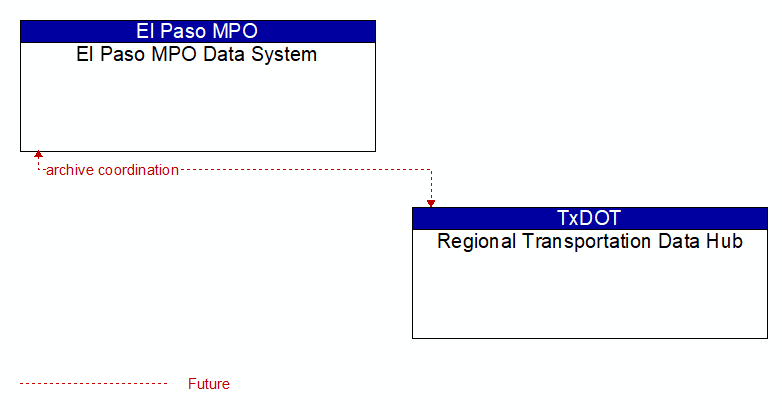 El Paso MPO
El Paso MPO Data System

archive coordination

TxDOT
Regional Transportation Data Hub

Future